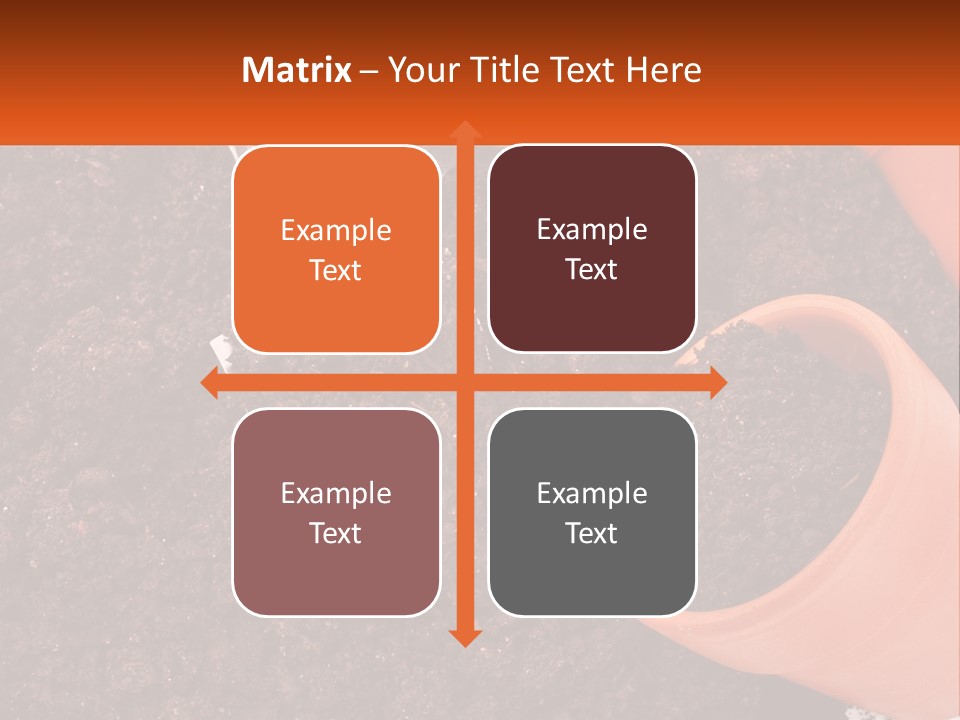 Matrix – Your Title Text Here

Example Text

Example Text

Example Text

Example Text